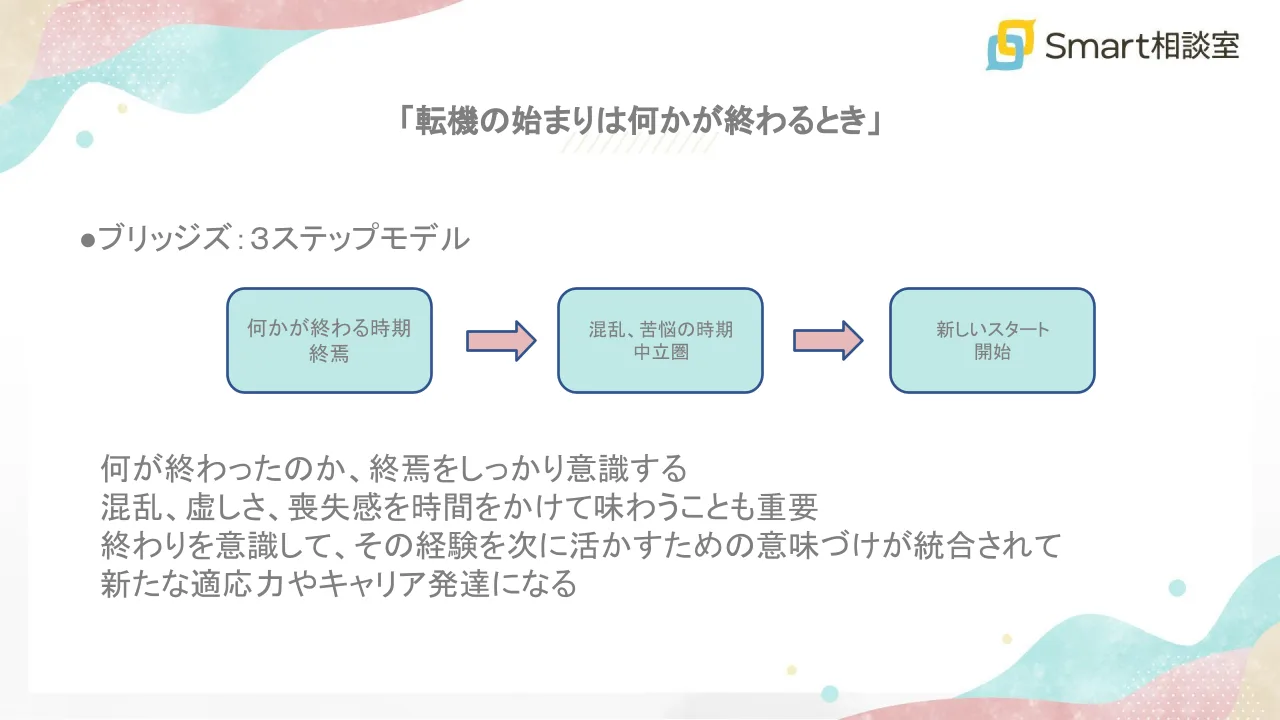 Smart相談室

「転機の始まりは何かが終わるとき」

●ブリッジズ：3ステップモデル

何かが終わる時期
終焉

混乱、苦悩の時期
中立圏

新しいスタート
開始

何が終わったのか、終焉をしっかり意識する
混乱、虚しさ、喪失感を時間をかけて味わうことも重要
終わりを意識して、その経験を次に活かすための意味づけが統合されて
新たな適応力やキャリア発達になる